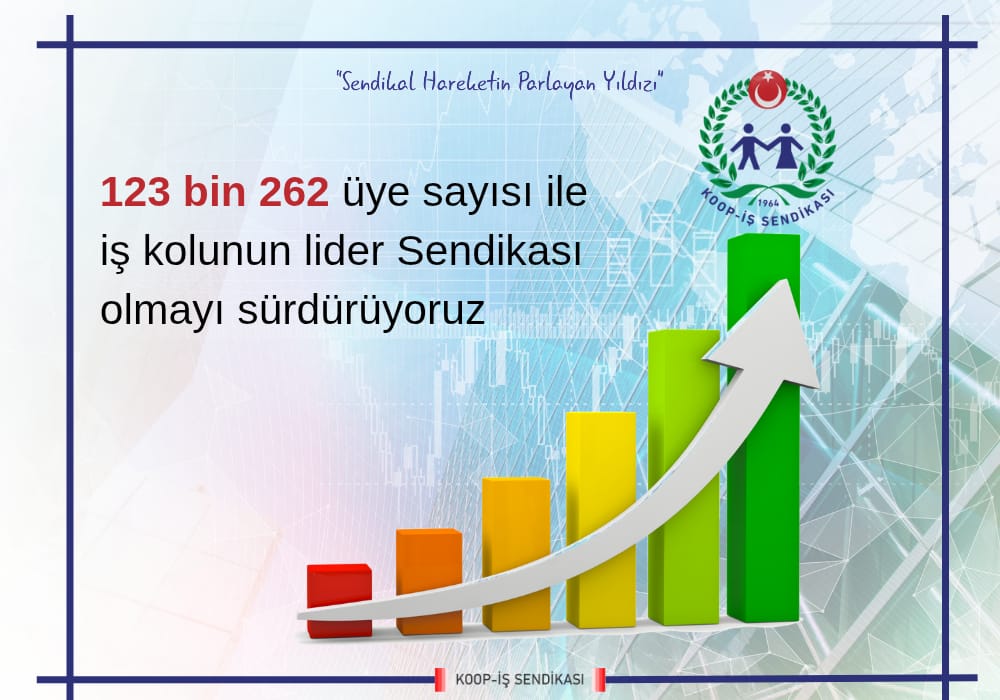 "Sendikal Hareketin Parlayan Yıldızı"

1964
KOOP-İŞ SENDİKASI

123 bin 262 üye sayısı ile iş kolunun lider Sendikası olmayı sürdürüyoruz

KOOP-İŞ SENDİKASI